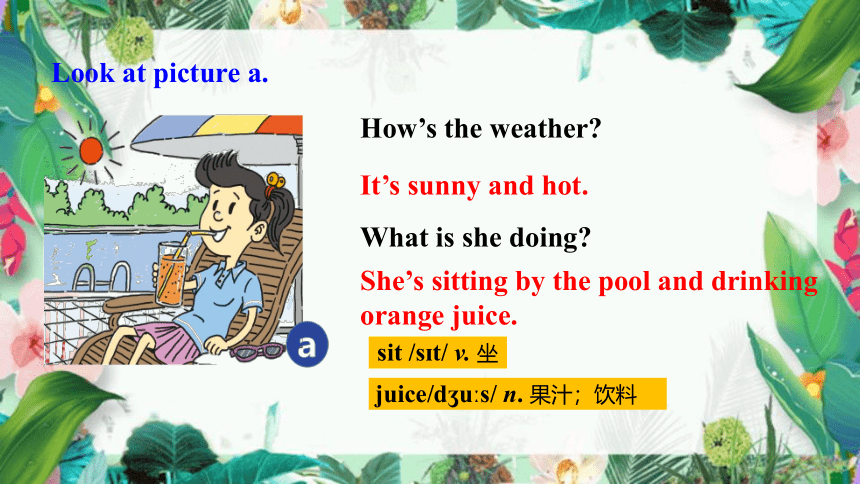 Look at picture a.

a

How’s the weather?

It’s sunny and hot.

What is she doing?

She’s sitting by the pool and drinking orange juice.

sit /sɪt/ v. 坐

juice/dʒuːs/ n. 果汁；饮料